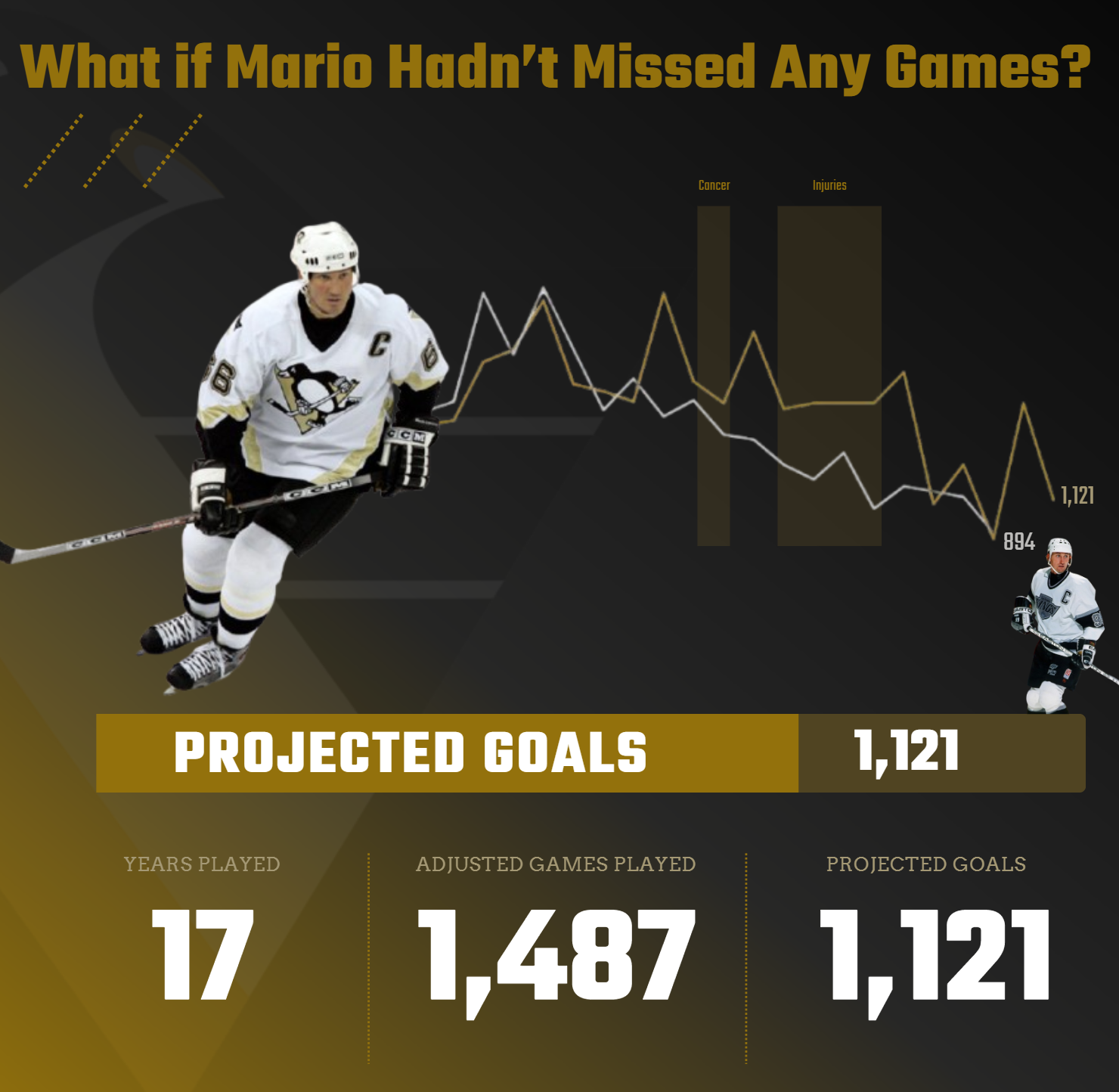 What if Mario Hadn't Missed Any Games?

Cancer

Injuries

1,121

894

PROJECTED GOALS

1,121

YEARS PLAYED

17

ADJUSTED GAMES PLAYED

1,487

PROJECTED GOALS

1,121